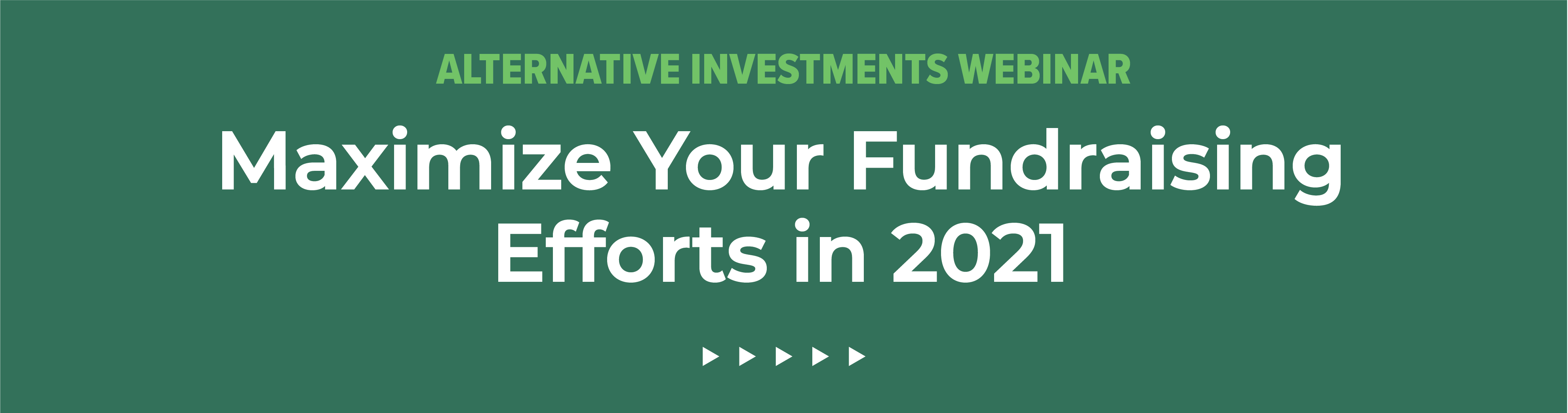 ALTERNATIVE INVESTMENTS WEBINAR

Maximize Your Fundraising Efforts in 2021